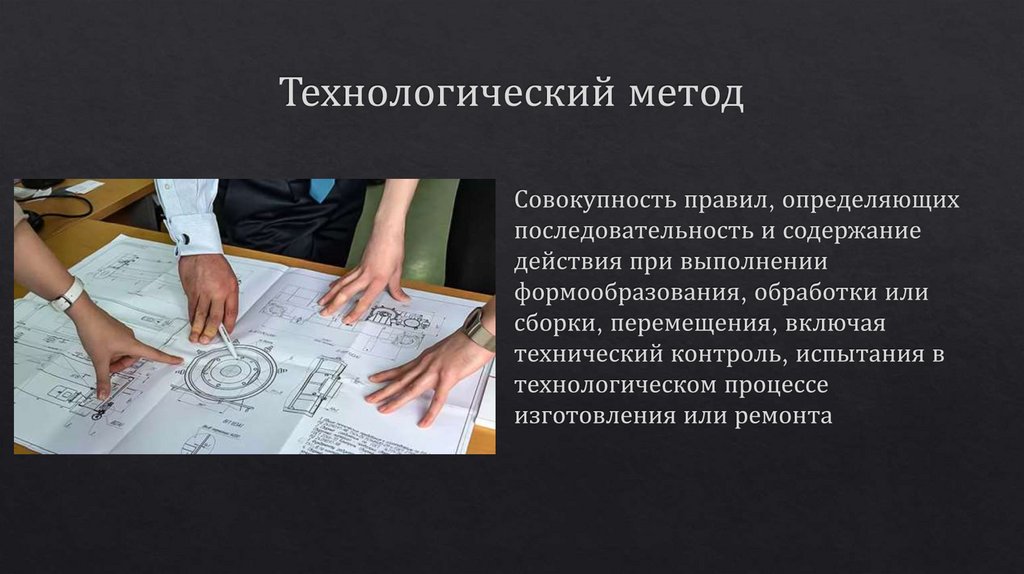 Технологический метод

Совокупность правил, определяющих последовательность и содержание действия при выполнении формообразования, обработки или сборки, перемещения, включая технический контроль, испытания в технологическом процессе изготовления или ремонта